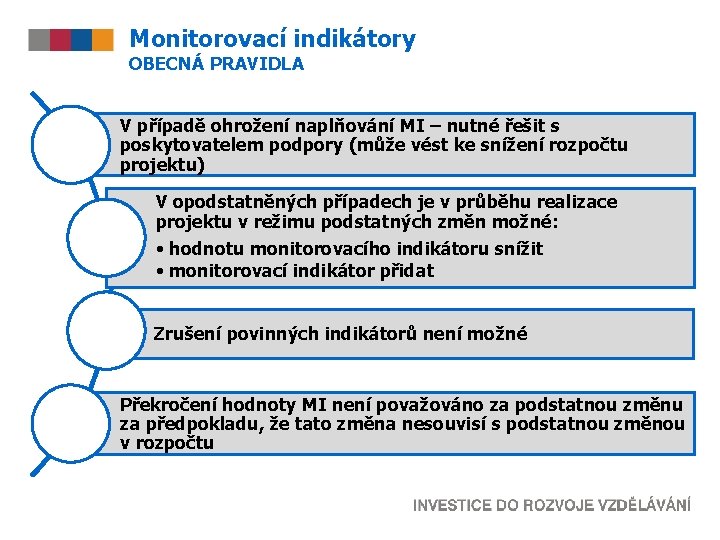 Monitorovací indikátory
OBECNÁ PRAVIDLA

V případě ohrožení naplňování MI – nutné řešit s poskytovatelem podpory (může vést ke snížení rozpočtu projektu)

V opodstatněných případech je v průběhu realizace projektu v režimu podstatných změn možné:
• hodnotu monitorovacího indikátoru snížit
• monitorovací indikátor přidat

Zrušení povinných indikátorů není možné

Překročení hodnoty MI není považováno za podstatnou změnu za předpokladu, že tato změna nesouvisí s podstatnou změnou v rozpočtu

INVESTICE DO ROZVOJE VZDĚLÁVÁNÍ